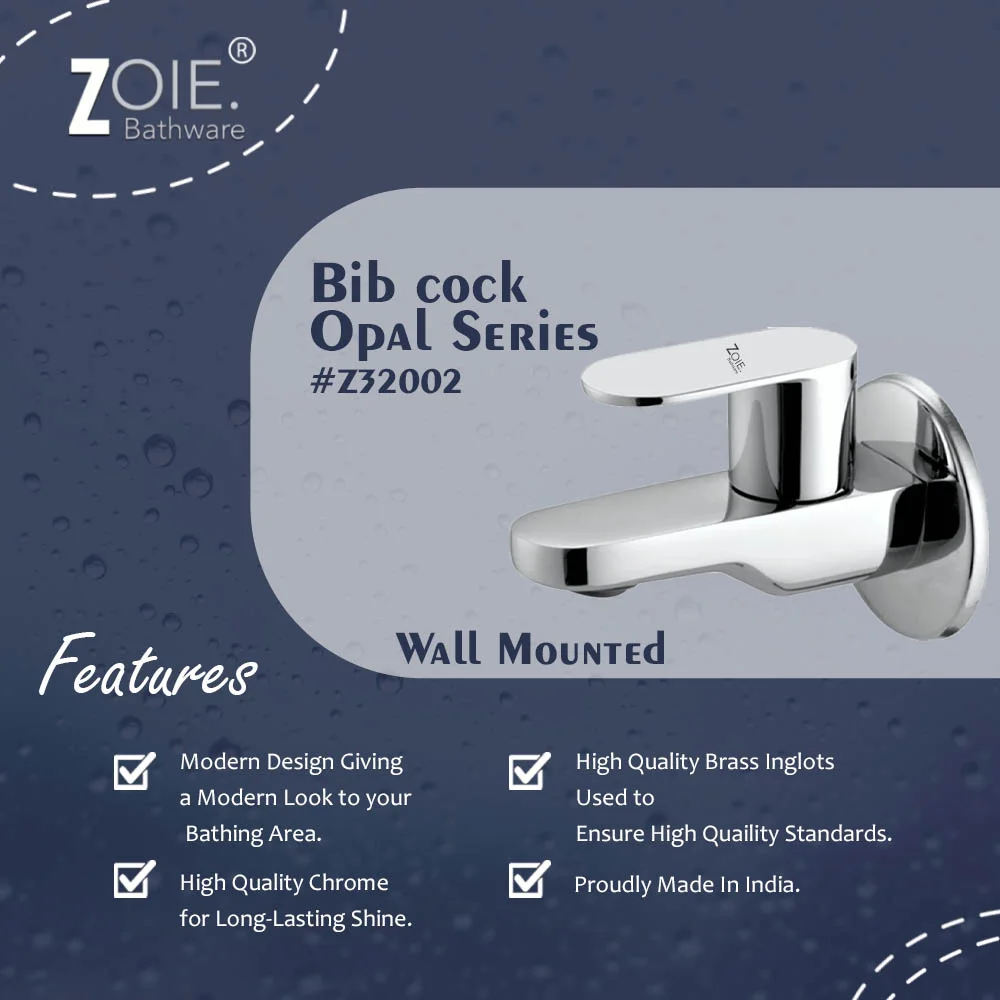 ZOIE.®
Bathware

Bib cock
Opal Series
#Z32002

ZOIE.

Wall Mounted

Features

Modern Design Giving a Modern Look to your Bathing Area.

High Quality Chrome for Long-Lasting Shine.

High Quality Brass Inglots Used to Ensure High Quaility Standards.

Proudly Made In India.